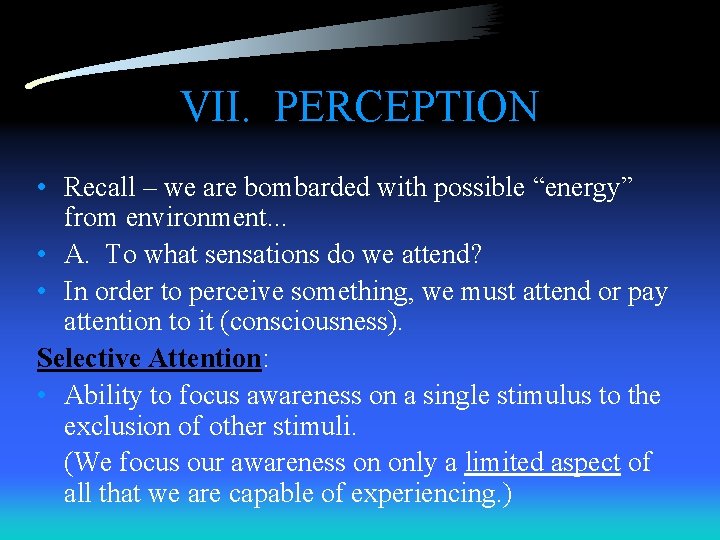 VII. PERCEPTION

• Recall – we are bombarded with possible “energy” from environment...
• A. To what sensations do we attend?
• In order to perceive something, we must attend or pay attention to it (consciousness).

Selective Attention:
• Ability to focus awareness on a single stimulus to the exclusion of other stimuli.
(We focus our awareness on only a limited aspect of all that we are capable of experiencing.)